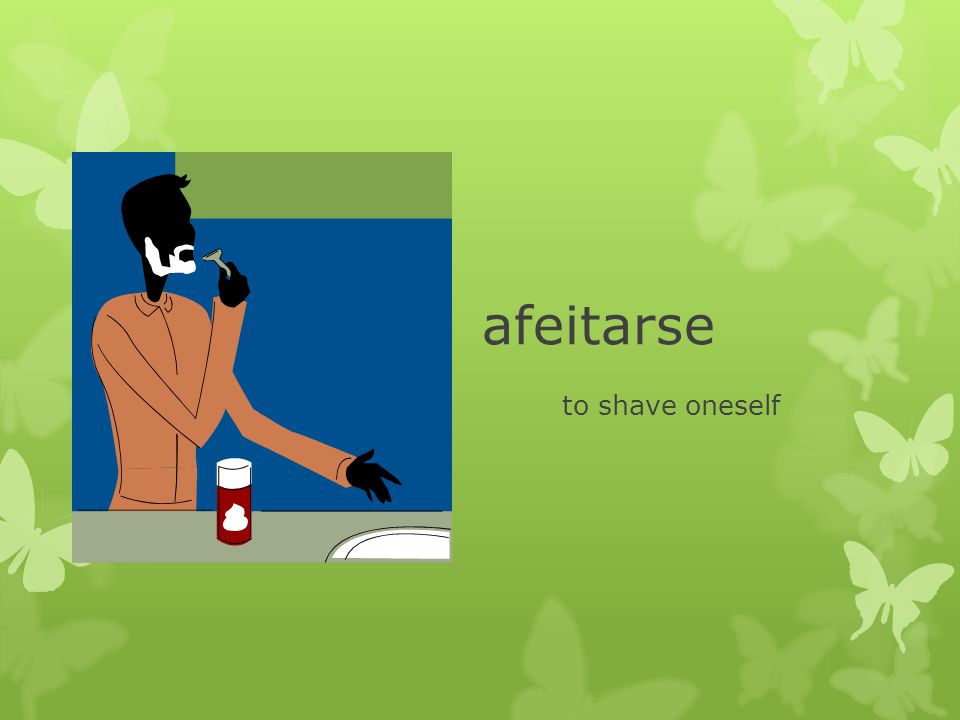 afeitarse

to shave oneself